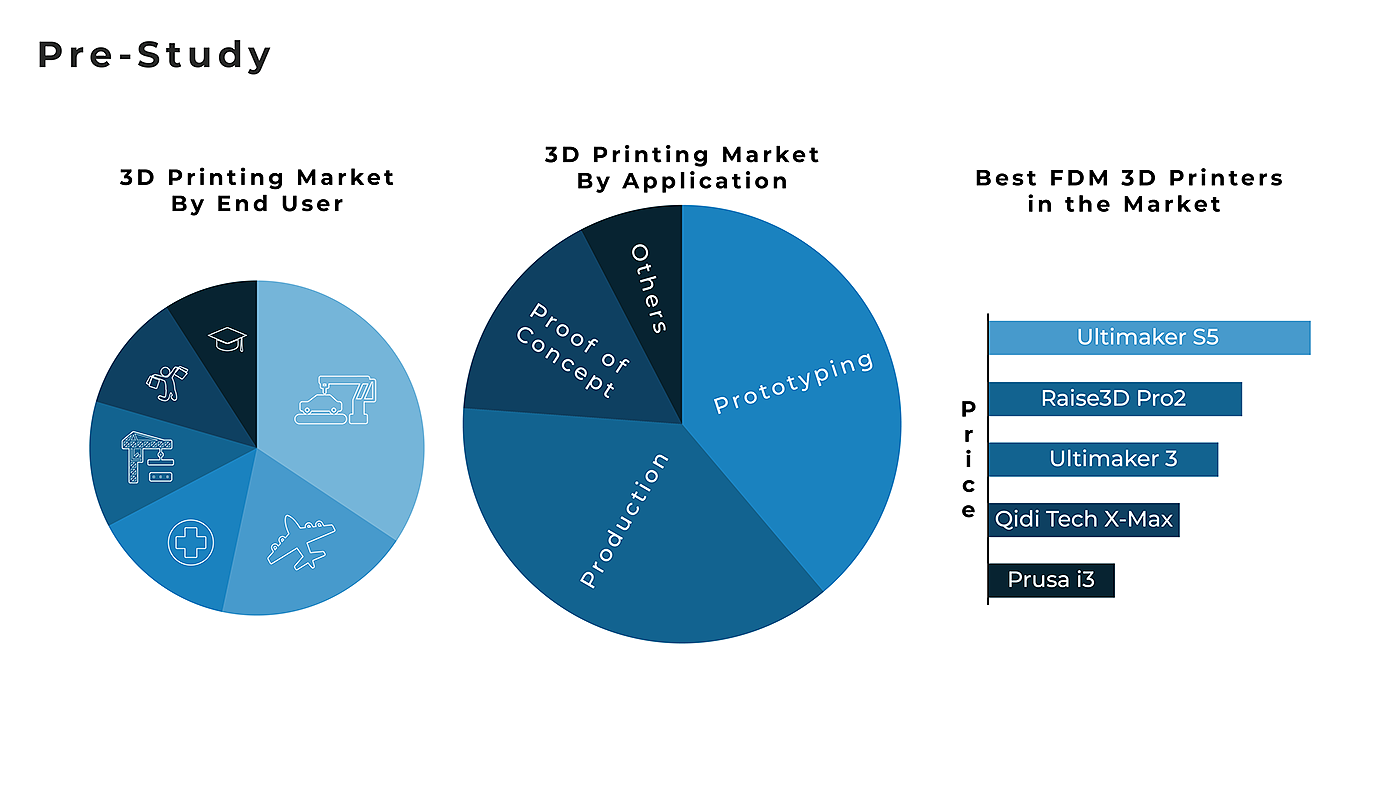 Pre-Study

3D Printing Market
By End User

3D Printing Market
By Application

Others
Proof of Concept
Prototyping
Production

Best FDM 3D Printers
in the Market

Price

Ultimaker S5
Raise3D Pro2
Ultimaker 3
Qidi Tech X-Max
Prusa i3